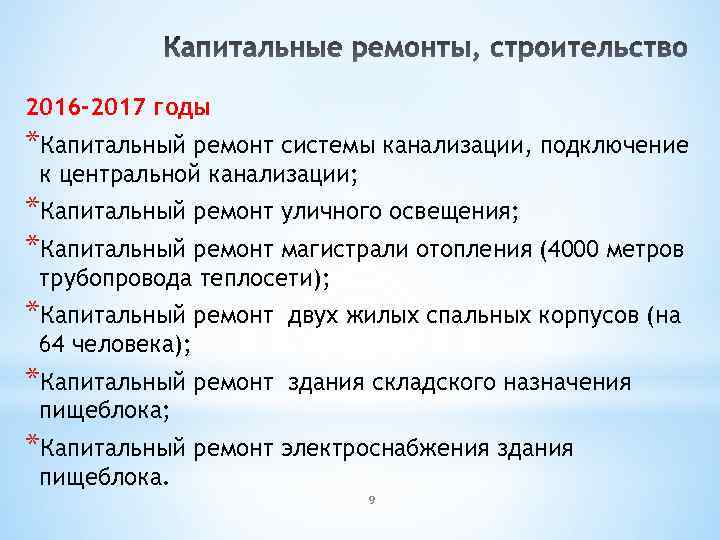 Капитальные ремонты, строительство

2016-2017 годы

*Капитальный ремонт системы канализации, подключение к центральной канализации;

*Капитальный ремонт уличного освещения;

*Капитальный ремонт магистрали отопления (4000 метров трубопровода теплосети);

*Капитальный ремонт  двух жилых спальных корпусов (на 64 человека);

*Капитальный ремонт  здания складского назначения пищеблока;

*Капитальный ремонт электроснабжения здания пищеблока.

9